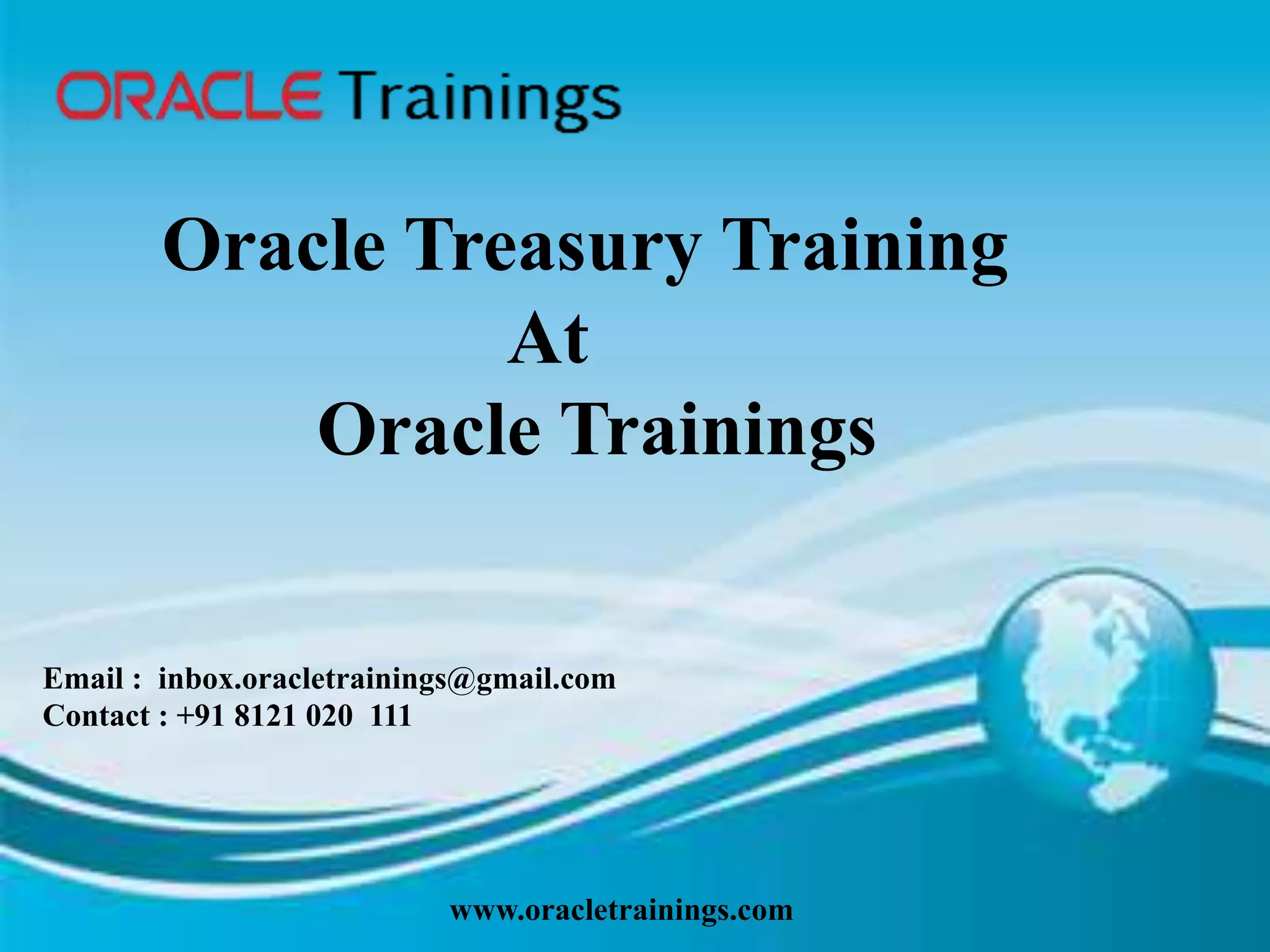 ORACLE Trainings

Oracle Treasury Training
At
Oracle Trainings

Email : inbox.oracletrainings@gmail.com
Contact : +91 8121 020 111

www.oracletrainings.com